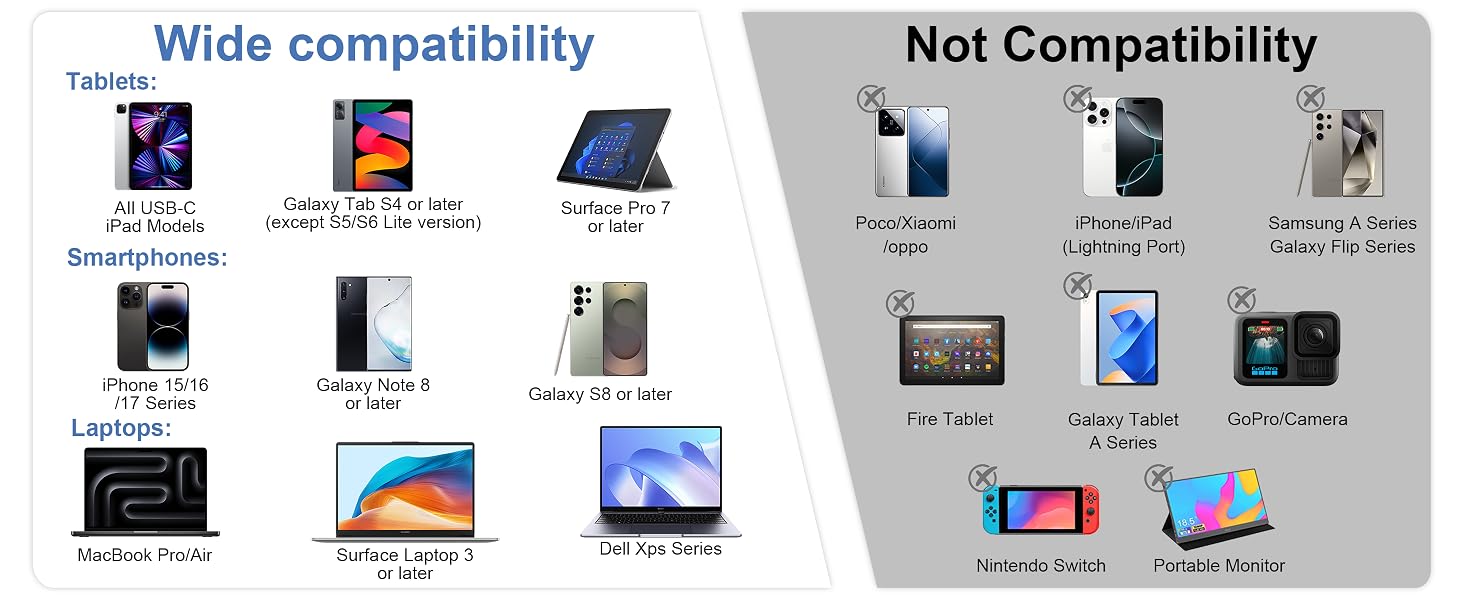 Wide compatibility

Tablets:

All USB-C iPad Models

Galaxy Tab S4 or later (except S5/S6 Lite version)

Surface Pro 7 or later

Smartphones:

iPhone 15/16 /17 Series

Galaxy Note 8 or later

Galaxy S8 or later

Laptops:

MacBook Pro/Air

Surface Laptop 3 or later

Dell Xps Series

Not Compatibility

Poco/Xiaomi /oppo

iPhone/iPad (Lightning Port)

Samsung A Series Galaxy Flip Series

Fire Tablet

Galaxy Tablet A Series

GoPro/Camera

Nintendo Switch

Portable Monitor